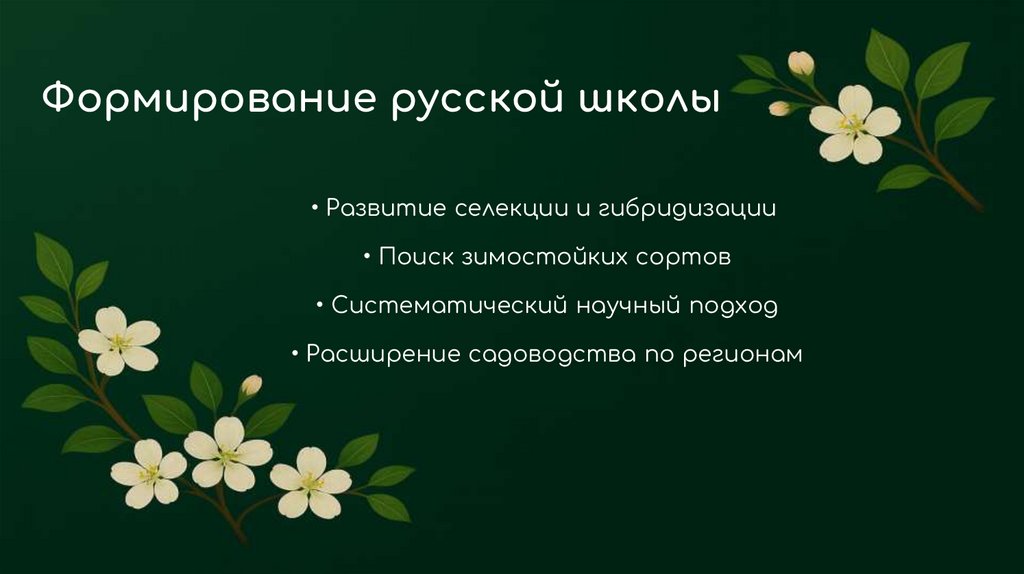 Формирование русской школы

• Развитие селекции и гибридизации

• Поиск зимостойких сортов

• Систематический научный подход

• Расширение садоводства по регионам